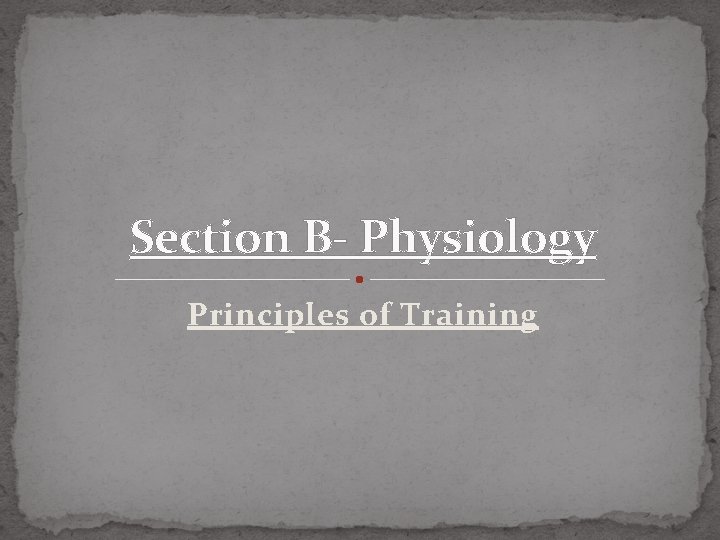 Section B- Physiology

Principles of Training